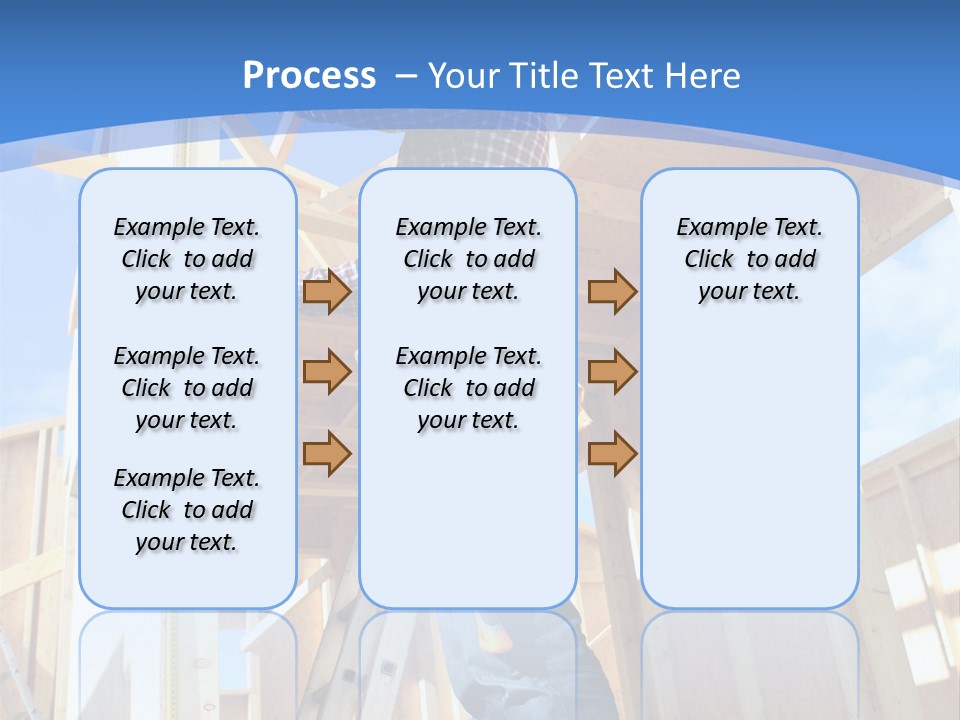 Process – Your Title Text Here

Example Text. Click to add your text.

Example Text. Click to add your text.

Example Text. Click to add your text.

Example Text. Click to add your text.

Example Text. Click to add your text.

Example Text. Click to add your text.